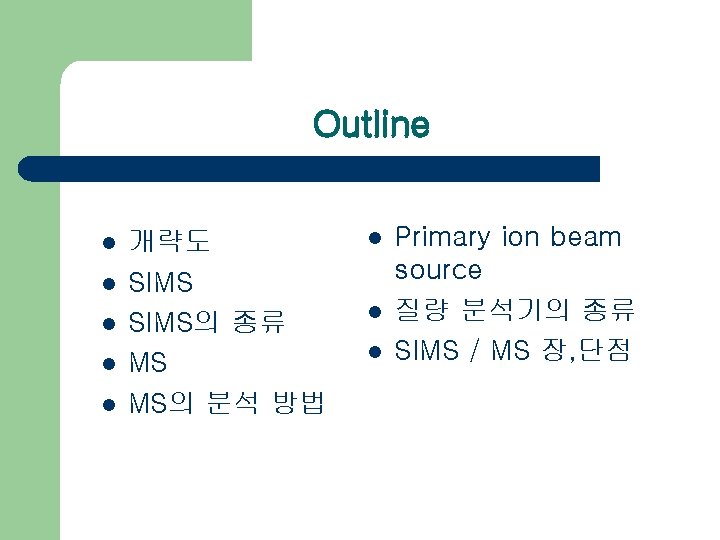 Outline

- 개략도
- SIMS
- SIMS의 종류
- MS
- MS의 분석 방법

- Primary ion beam source
- 질량 분석기의 종류
- SIMS / MS 장,단점